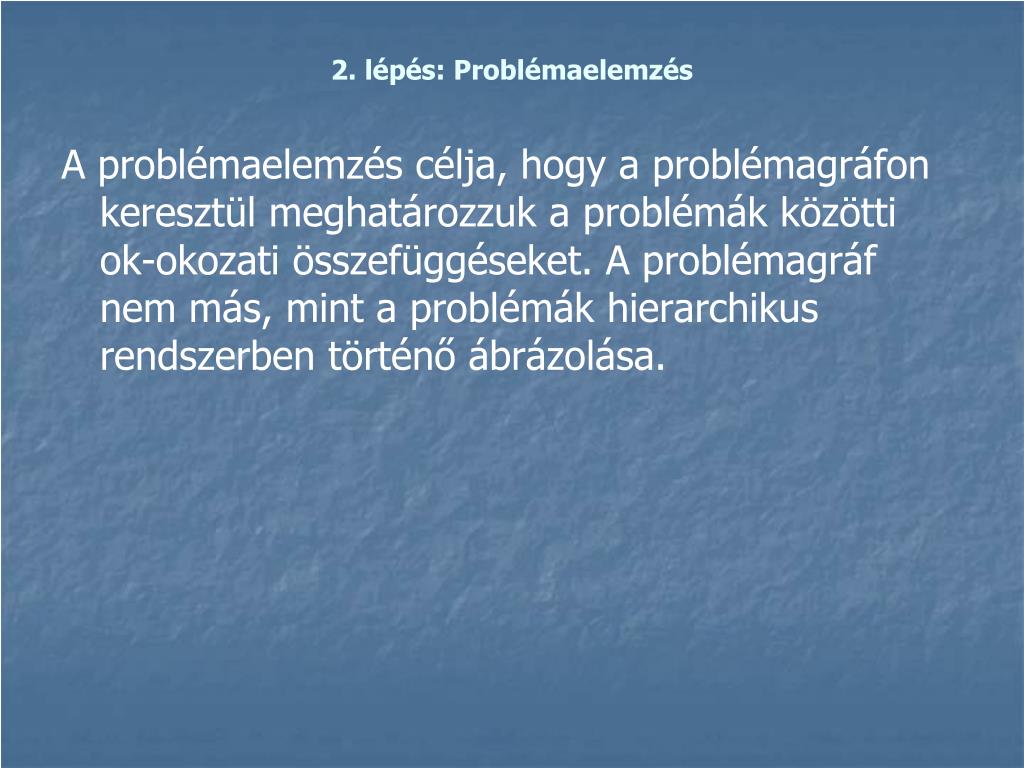 2. lépés: Problémaelemzés

A problémaelemzés célja, hogy a problémagráfon keresztül meghatározzuk a problémák közötti ok-okozati összefüggéseket. A problémagráf nem más, mint a problémák hierarchikus rendszerben történő ábrázolása.